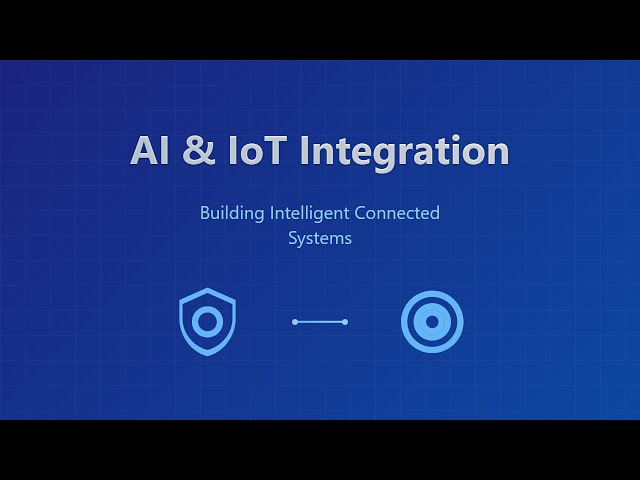 AI & IoT Integration

Building Intelligent Connected Systems